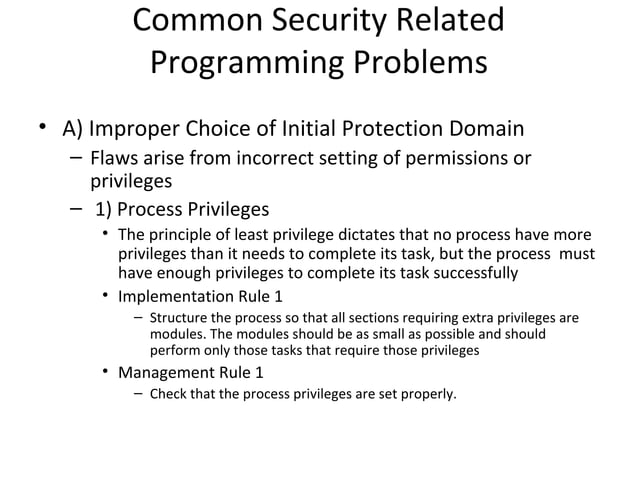 Common Security Related Programming Problems

• A) Improper Choice of Initial Protection Domain
– Flaws arise from incorrect setting of permissions or privileges
– 1) Process Privileges
• The principle of least privilege dictates that no process have more privileges than it needs to complete its task, but the process must have enough privileges to complete its task successfully
• Implementation Rule 1
– Structure the process so that all sections requiring extra privileges are modules. The modules should be as small as possible and should perform only those tasks that require those privileges
• Management Rule 1
– Check that the process privileges are set properly.